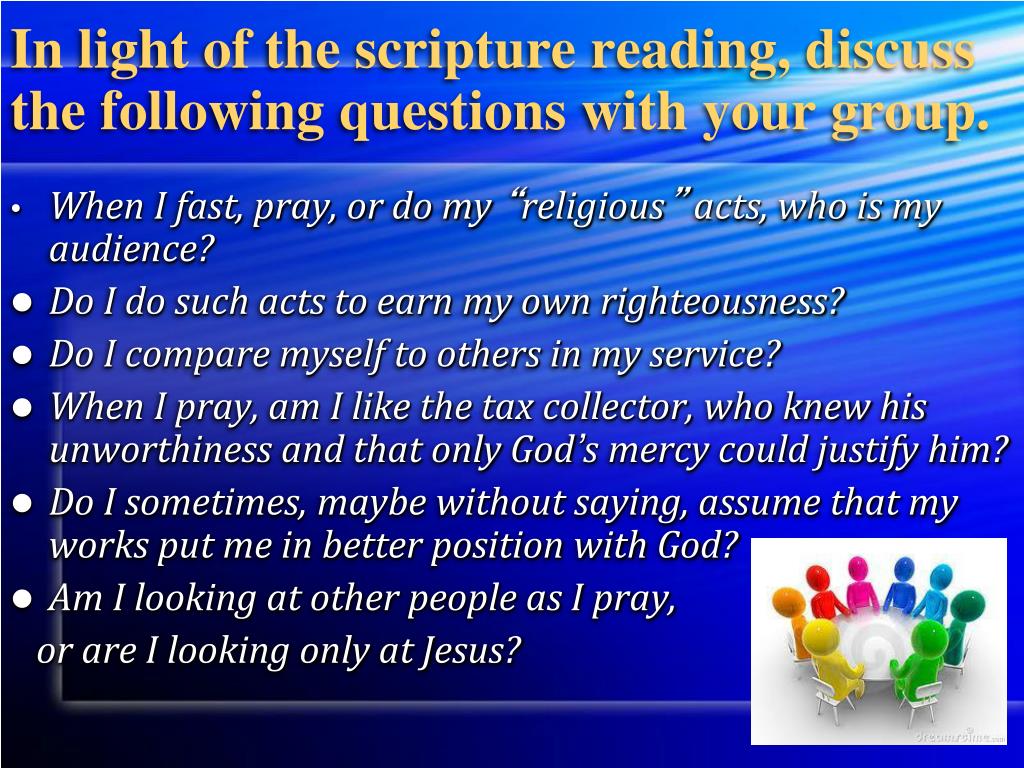 In light of the scripture reading, discuss the following questions with your group.

• When I fast, pray, or do my “religious” acts, who is my audience?
● Do I do such acts to earn my own righteousness?
● Do I compare myself to others in my service?
● When I pray, am I like the tax collector, who knew his unworthiness and that only God’s mercy could justify him?
● Do I sometimes, maybe without saying, assume that my works put me in better position with God?
● Am I looking at other people as I pray,
or are I looking only at Jesus?

dreamstime.com